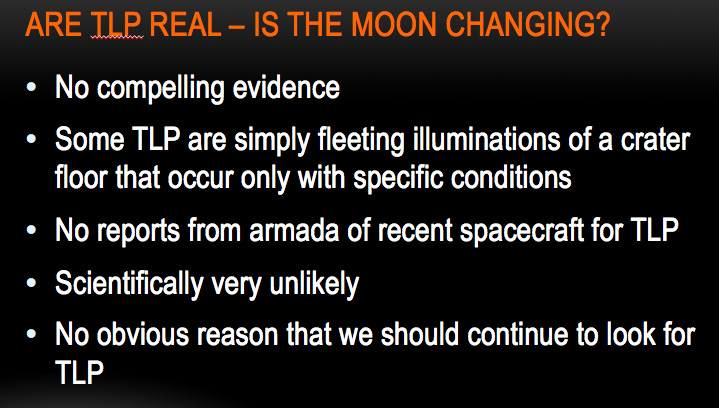 ARE TLP REAL – IS THE MOON CHANGING?

• No compelling evidence
• Some TLP are simply fleeting illuminations of a crater floor that occur only with specific conditions
• No reports from armada of recent spacecraft for TLP
• Scientifically very unlikely
• No obvious reason that we should continue to look for TLP